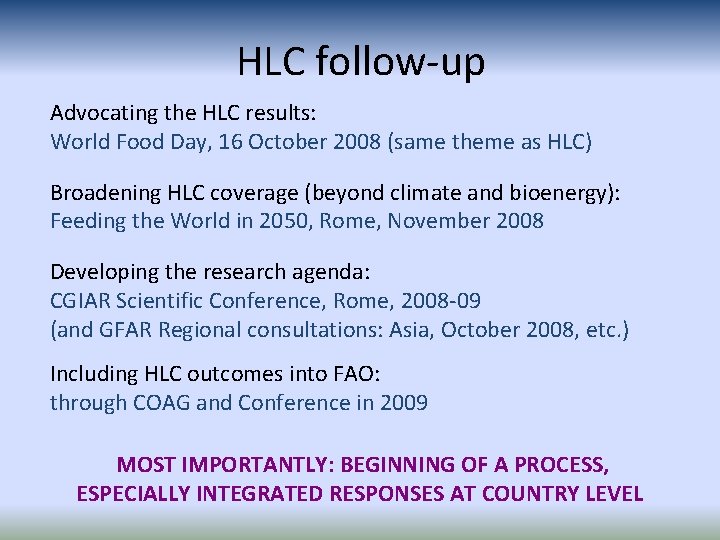 HLC follow-up

Advocating the HLC results:
World Food Day, 16 October 2008 (same theme as HLC)

Broadening HLC coverage (beyond climate and bioenergy):
Feeding the World in 2050, Rome, November 2008

Developing the research agenda:
CGIAR Scientific Conference, Rome, 2008-09
(and GFAR Regional consultations: Asia, October 2008, etc.)

Including HLC outcomes into FAO:
through COAG and Conference in 2009

MOST IMPORTANTLY: BEGINNING OF A PROCESS, ESPECIALLY INTEGRATED RESPONSES AT COUNTRY LEVEL